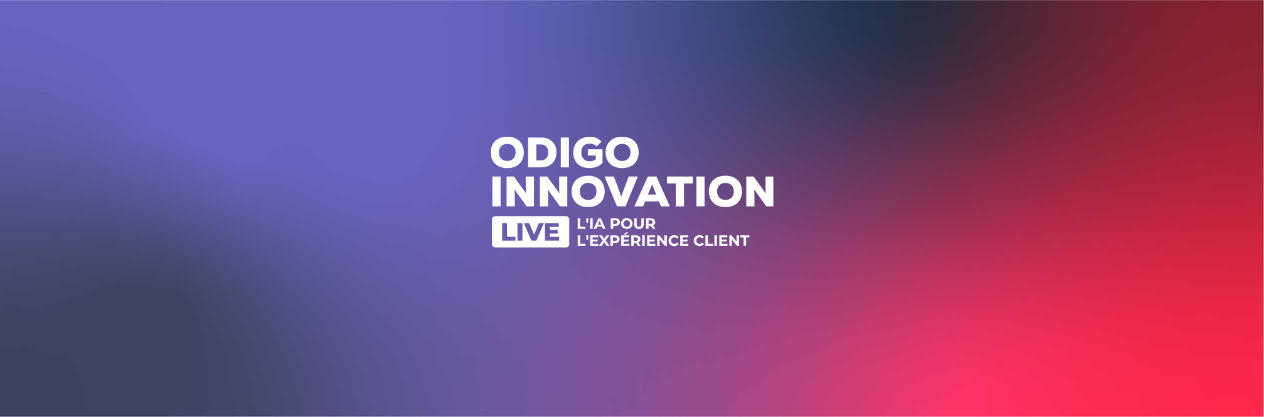 ODIGO
INNOVATION
LIVE
L'IA POUR
L'EXPÉRIENCE CLIENT